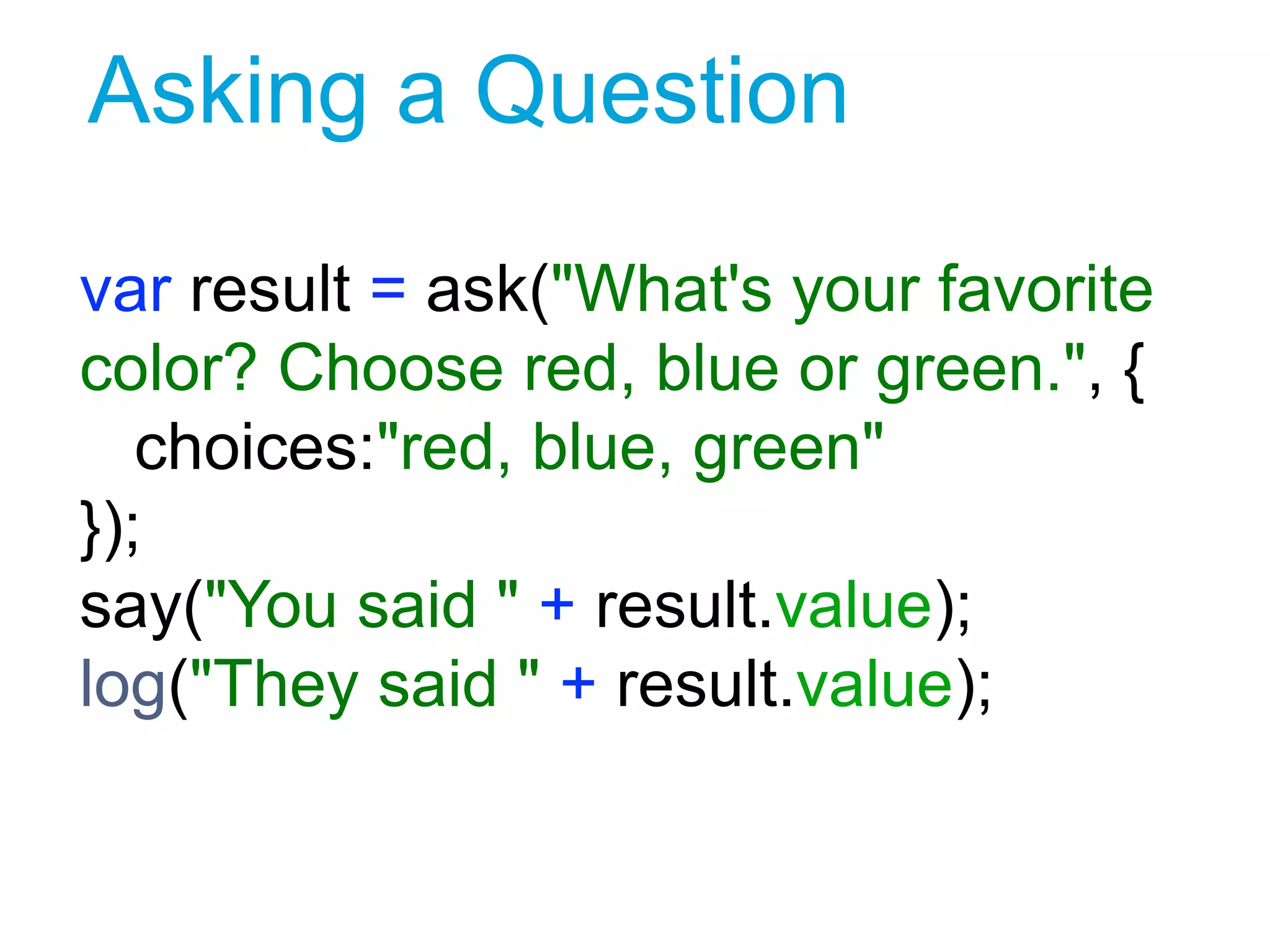 Asking a Question

var result = ask("What's your favorite color? Choose red, blue or green.", {
choices:"red, blue, green"
});
say("You said " + result.value);
log("They said " + result.value);